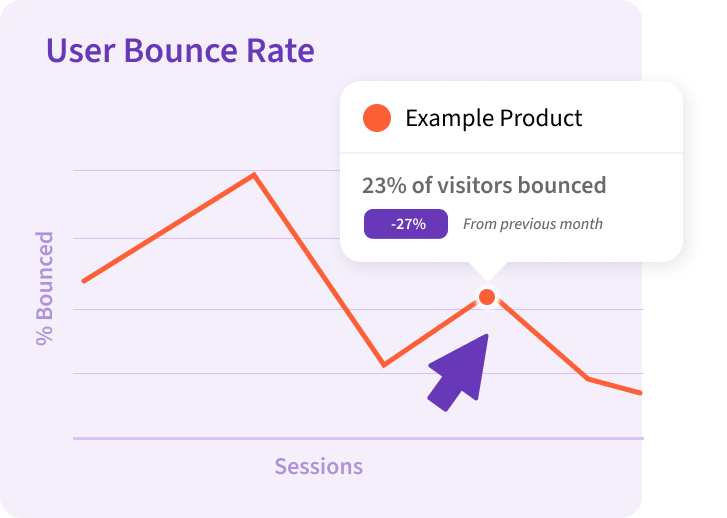 User Bounce Rate

Example Product

23% of visitors bounced

-27% From previous month

% Bounced

Sessions